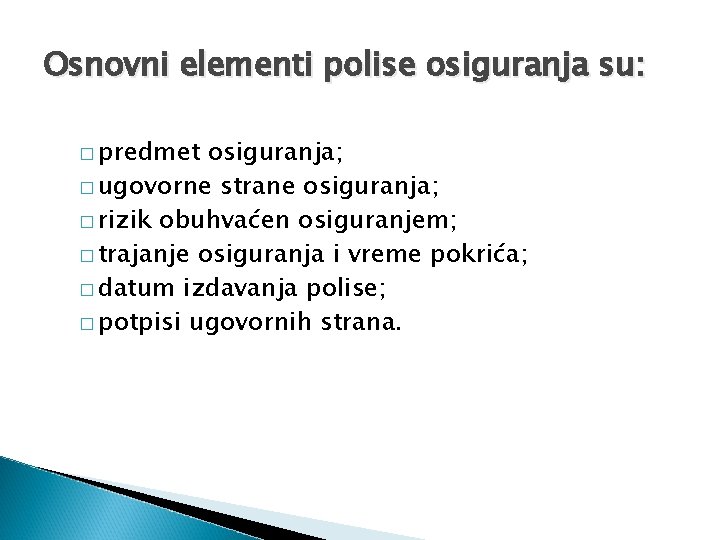 Osnovni elementi polise osiguranja su:

□ predmet osiguranja;
□ ugovorne strane osiguranja;
□ rizik obuhvaćen osiguranjem;
□ trajanje osiguranja i vreme pokrića;
□ datum izdavanja polise;
□ potpisi ugovornih strana.